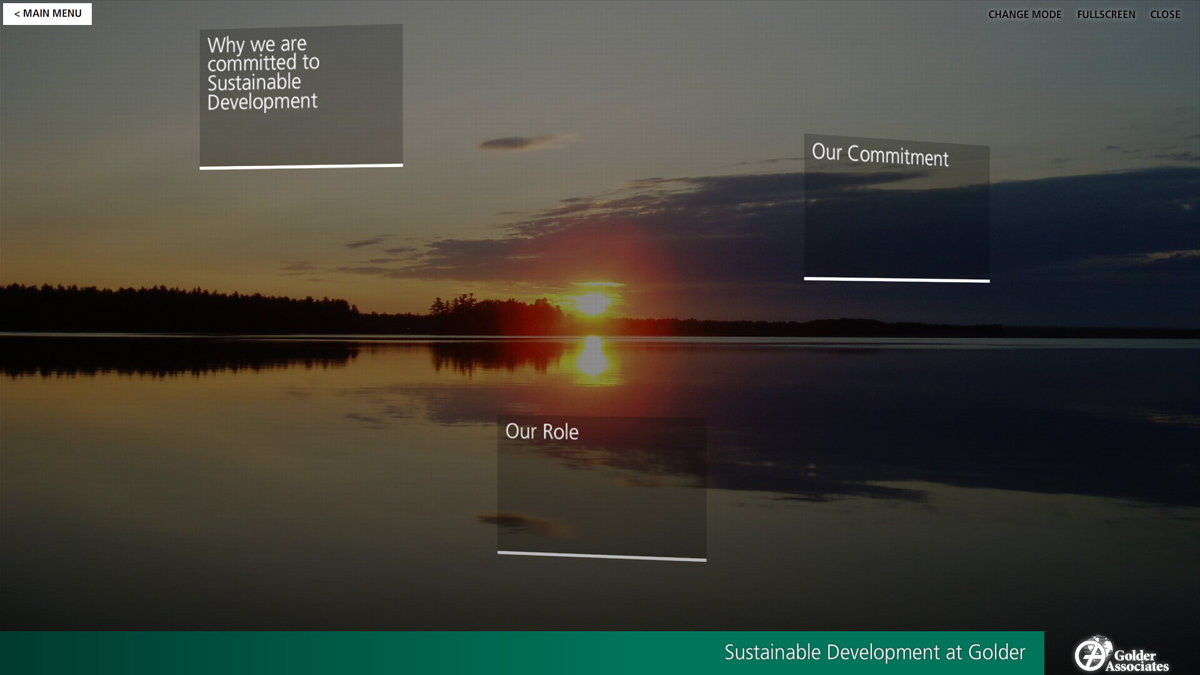 < MAIN MENU

CHANGE MODE FULLSCREEN CLOSE

Why we are committed to Sustainable Development

Our Commitment

Our Role

Sustainable Development at Golder

Golder Associates